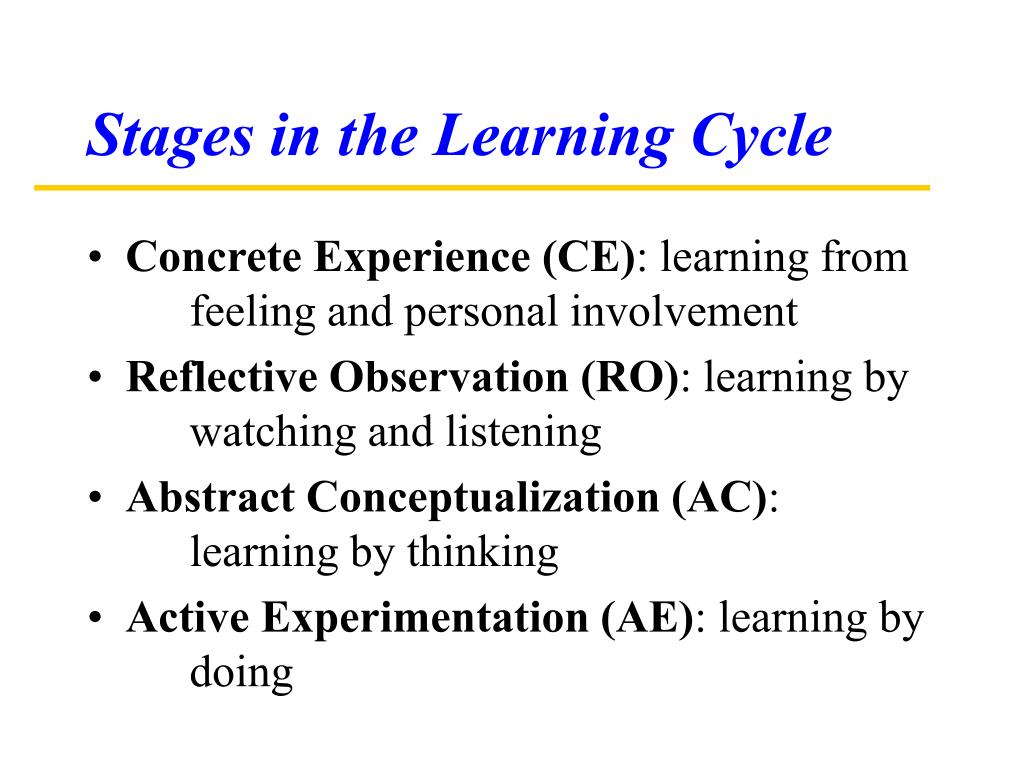 Stages in the Learning Cycle

• Concrete Experience (CE): learning from feeling and personal involvement
• Reflective Observation (RO): learning by watching and listening
• Abstract Conceptualization (AC): learning by thinking
• Active Experimentation (AE): learning by doing